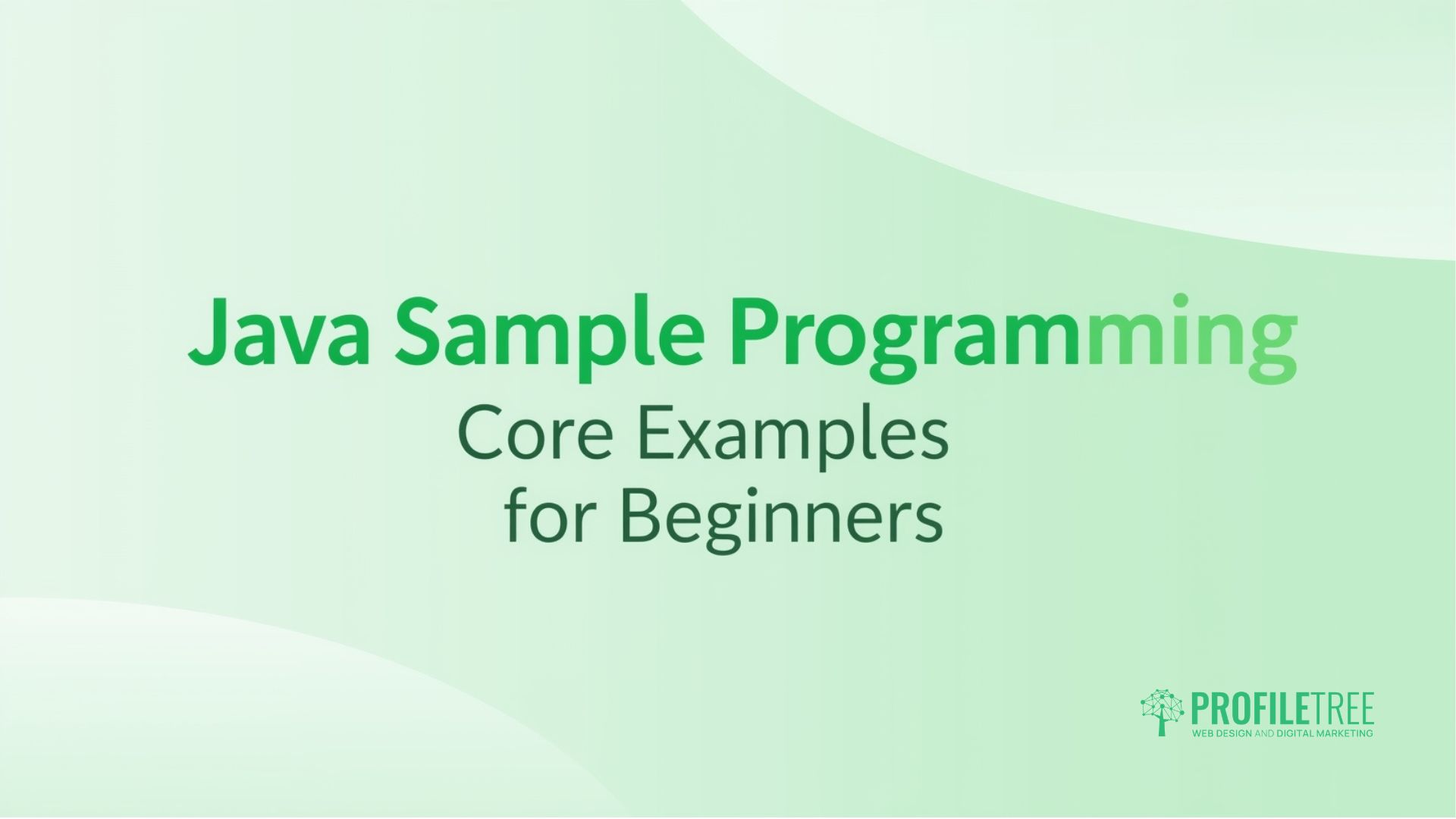 Java Sample Programming

Core Examples for Beginners

PROFILETREE
WEB DESIGN AND DIGITAL MARKETING